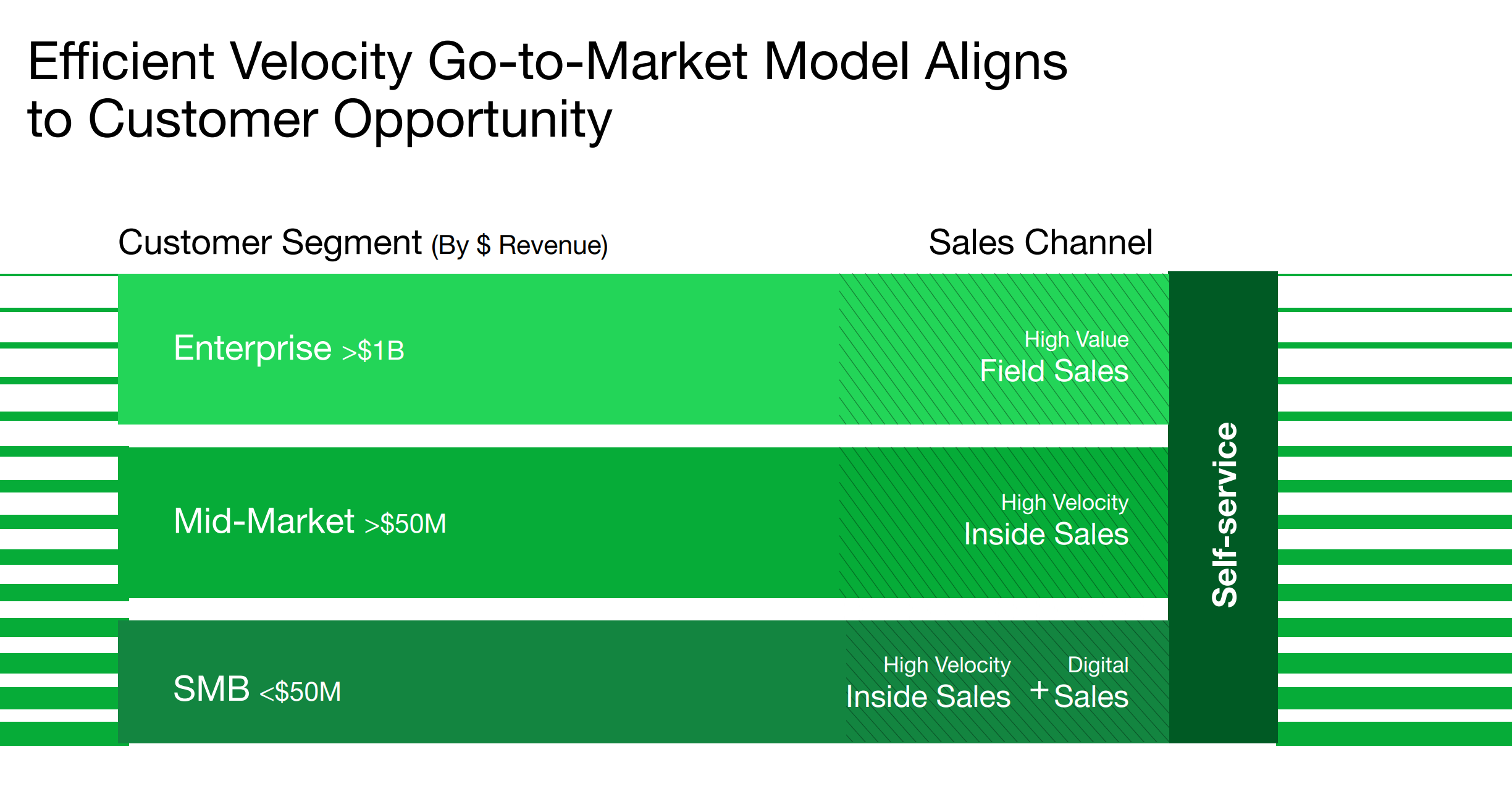 Efficient Velocity Go-to-Market Model Aligns to Customer Opportunity

Customer Segment (By $ Revenue)

Sales Channel

Enterprise >$1B

High Value
Field Sales

Mid-Market >$50M

High Velocity
Inside Sales

SMB <$50M

High Velocity
Inside Sales

+

Digital
Sales

Self-service